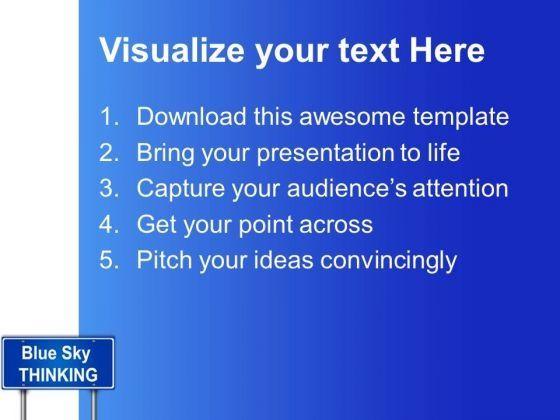 Visualize your text Here

1. Download this awesome template
2. Bring your presentation to life
3. Capture your audience's attention
4. Get your point across
5. Pitch your ideas convincingly

Blue Sky
THINKING